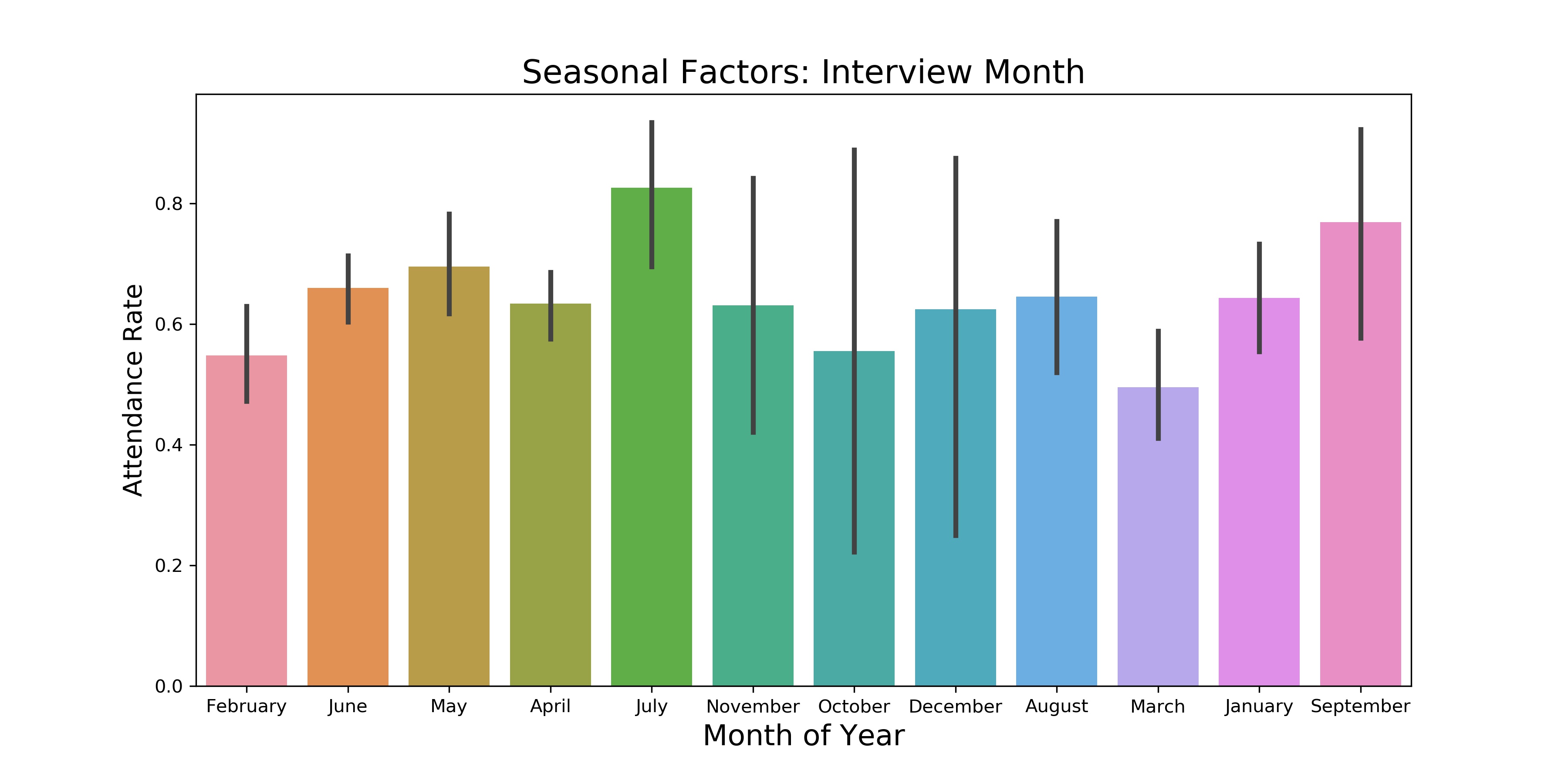 Seasonal Factors: Interview Month

Attendance Rate

0.8
0.6
0.4
0.2
0.0

February
June
May
April
July
November
October
December
August
March
January
September

Month of Year